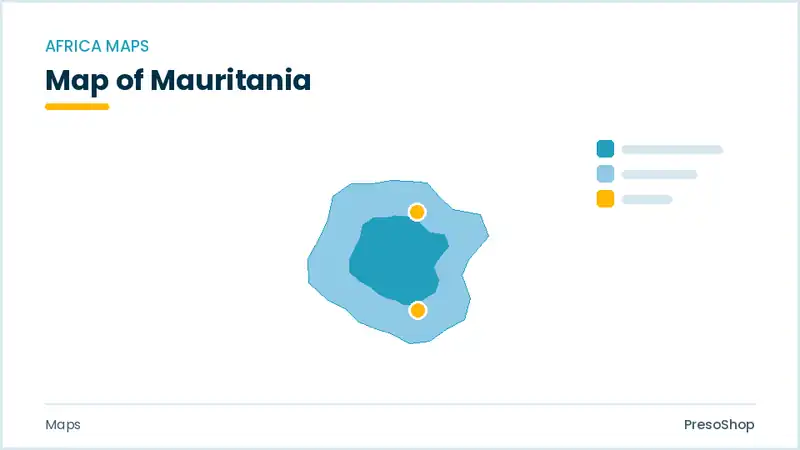 AFRICA MAPS

Map of Mauritania

Maps

PresoShop